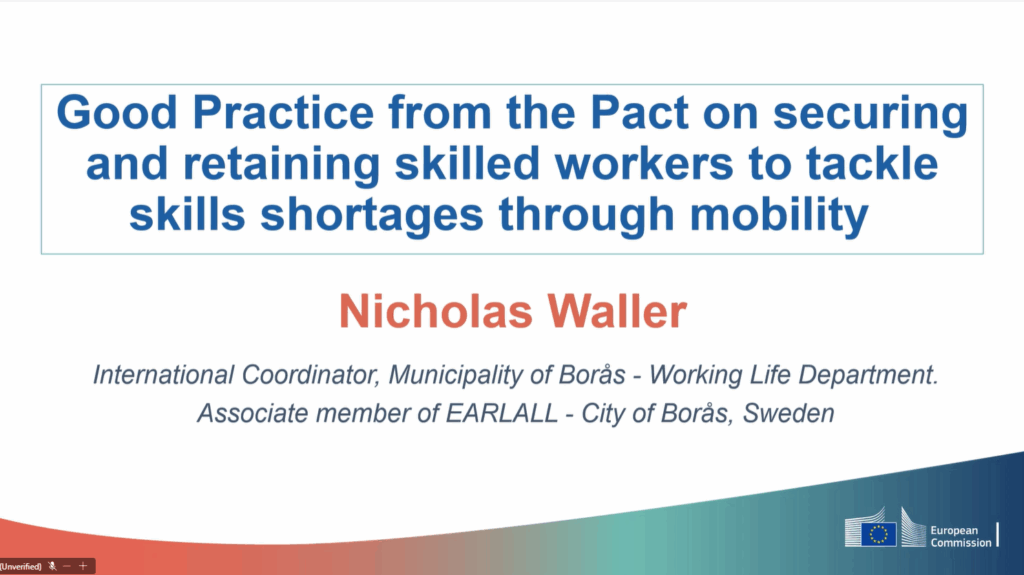 Good Practice from the Pact on securing and retaining skilled workers to tackle skills shortages through mobility

Nicholas Waller

International Coordinator, Municipality of Borås - Working Life Department.
Associate member of EARLALL - City of Borås, Sweden

European Commission

(Unverified)